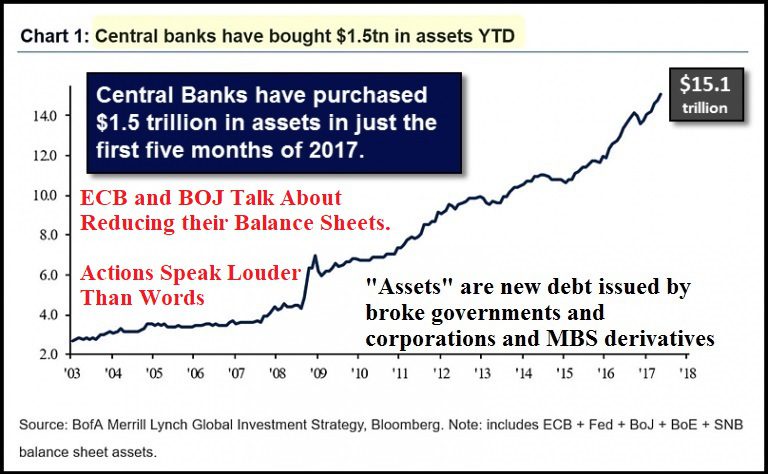 Chart 1: Central banks have bought $1.5tn in assets YTD

Central Banks have purchased $1.5 trillion in assets in just the first five months of 2017.

$15.1 trillion

ECB and BOJ Talk About Reducing their Balance Sheets.

Actions Speak Louder Than Words

"Assets" are new debt issued by broke governments and corporations and MBS derivatives

14.0
12.0
10.0
8.0
6.0
4.0
2.0

'03 '04 '05 '06 '07 '08 '09 '10 '11 '12 '13 '14 '15 '16 '17 '18

Source: BofA Merrill Lynch Global Investment Strategy, Bloomberg. Note: includes ECB + Fed + BoJ + BoE + SNB balance sheet assets.